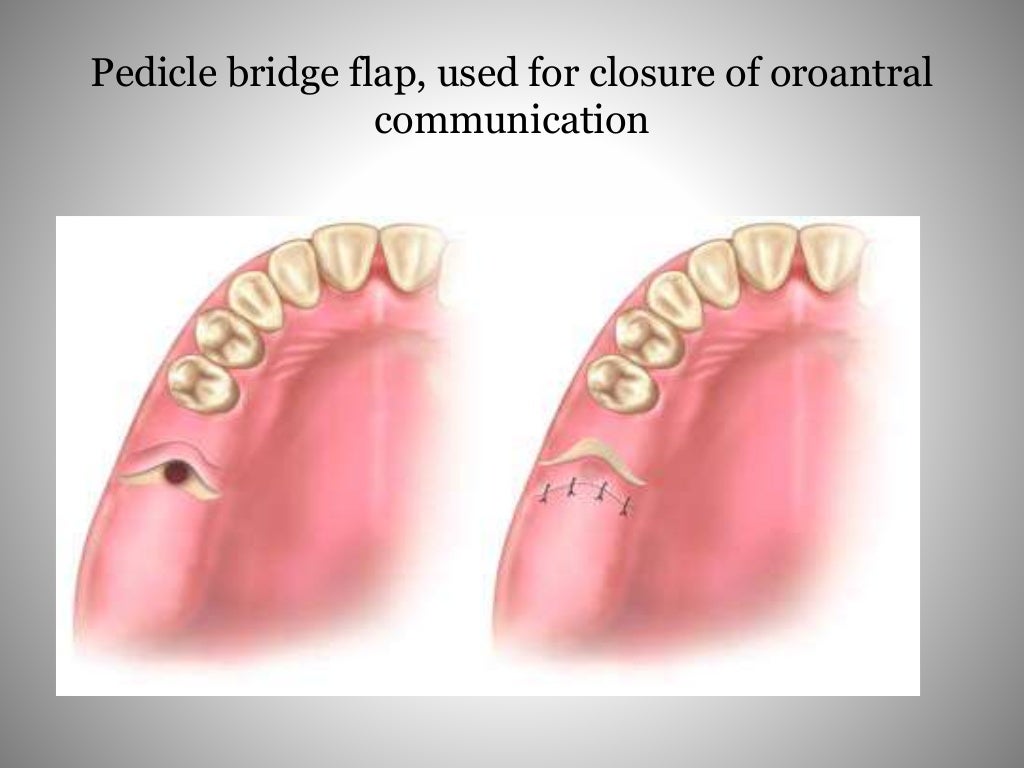 Pedicle bridge flap, used for closure of oroantral communication